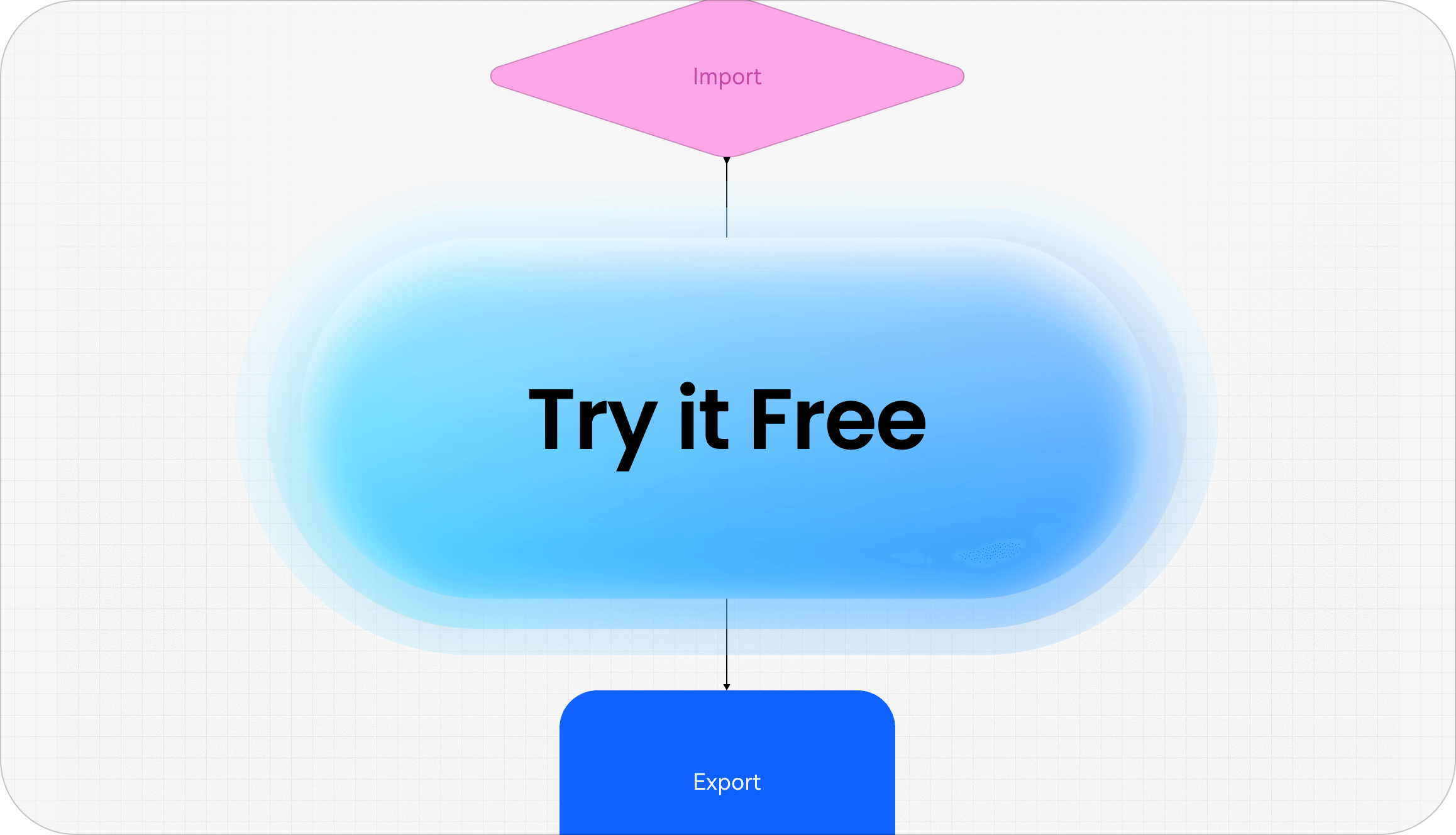 Import

Try it Free

Export